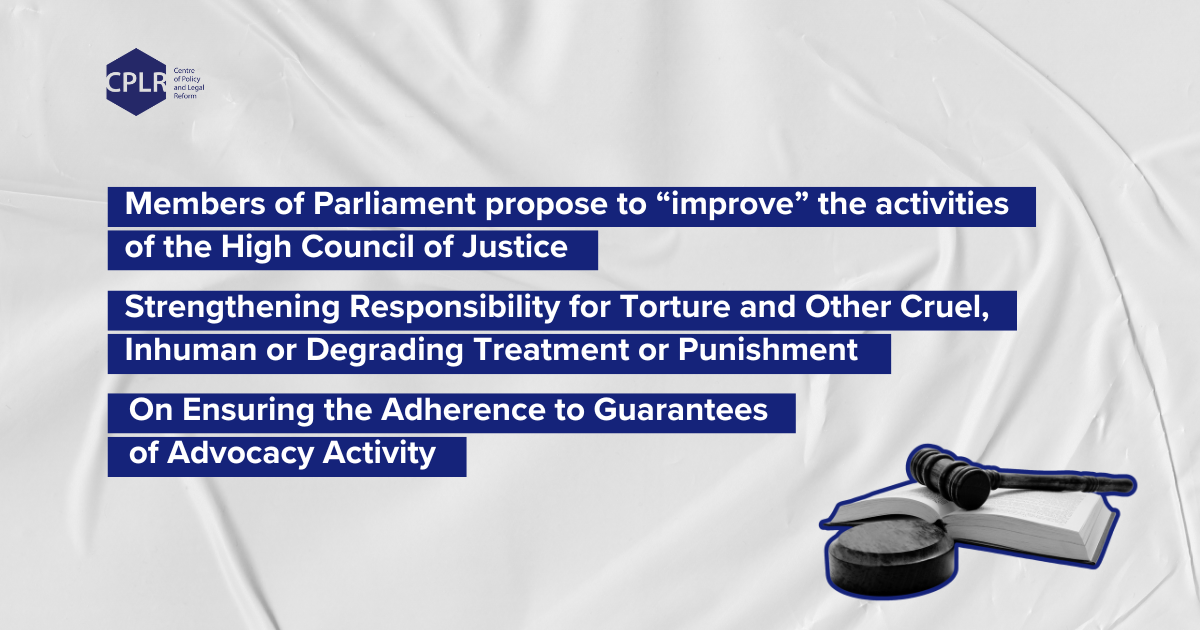 CPLR Centre of Policy and Legal Reform

Members of Parliament propose to “improve” the activities of the High Council of Justice

Strengthening Responsibility for Torture and Other Cruel, Inhuman or Degrading Treatment or Punishment

On Ensuring the Adherence to Guarantees of Advocacy Activity